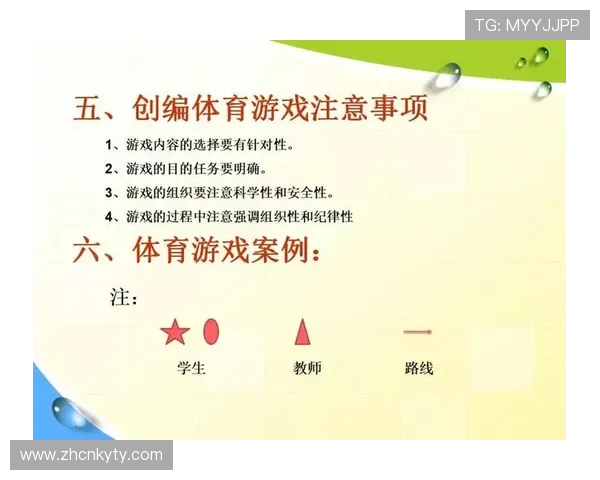 TG: MYYJJPP

五、创编体育游戏注意事项

1、游戏内容的选择要有针对性。

2、游戏的目的任务要明确。

3、游戏的组织要注意科学性和安全性。

4、游戏的过程中注意强调组织性和纪律性

六、体育游戏案例：

注：

学生

教师

路线

www.zhcnkyty.com